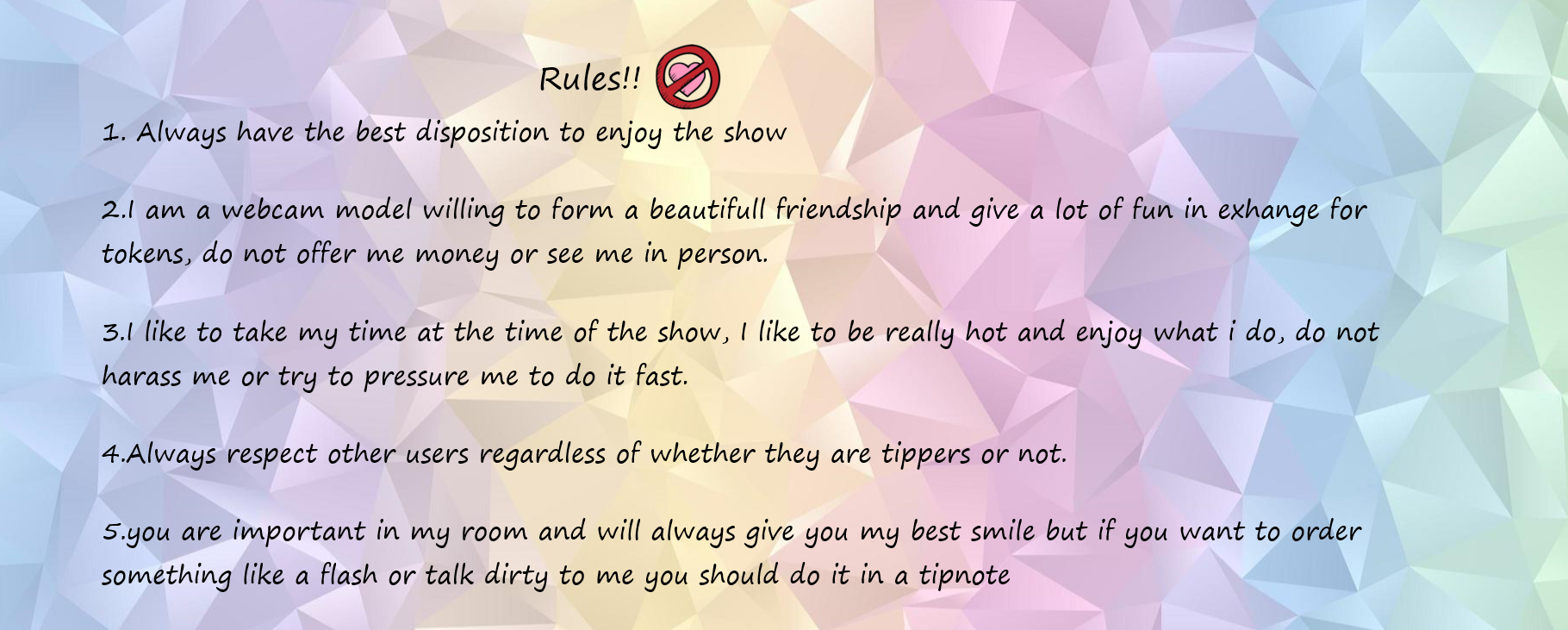 Rules!!

1. Always have the best disposition to enjoy the show

2.I am a webcam model willing to form a beautifull friendship and give a lot of fun in exhange for tokens, do not offer me money or see me in person.

3.I like to take my time at the time of the show, I like to be really hot and enjoy what i do, do not harass me or try to pressure me to do it fast.

4.Always respect other users regardless of whether they are tippers or not.

5.you are important in my room and will always give you my best smile but if you want to order something like a flash or talk dirty to me you should do it in a tipnote